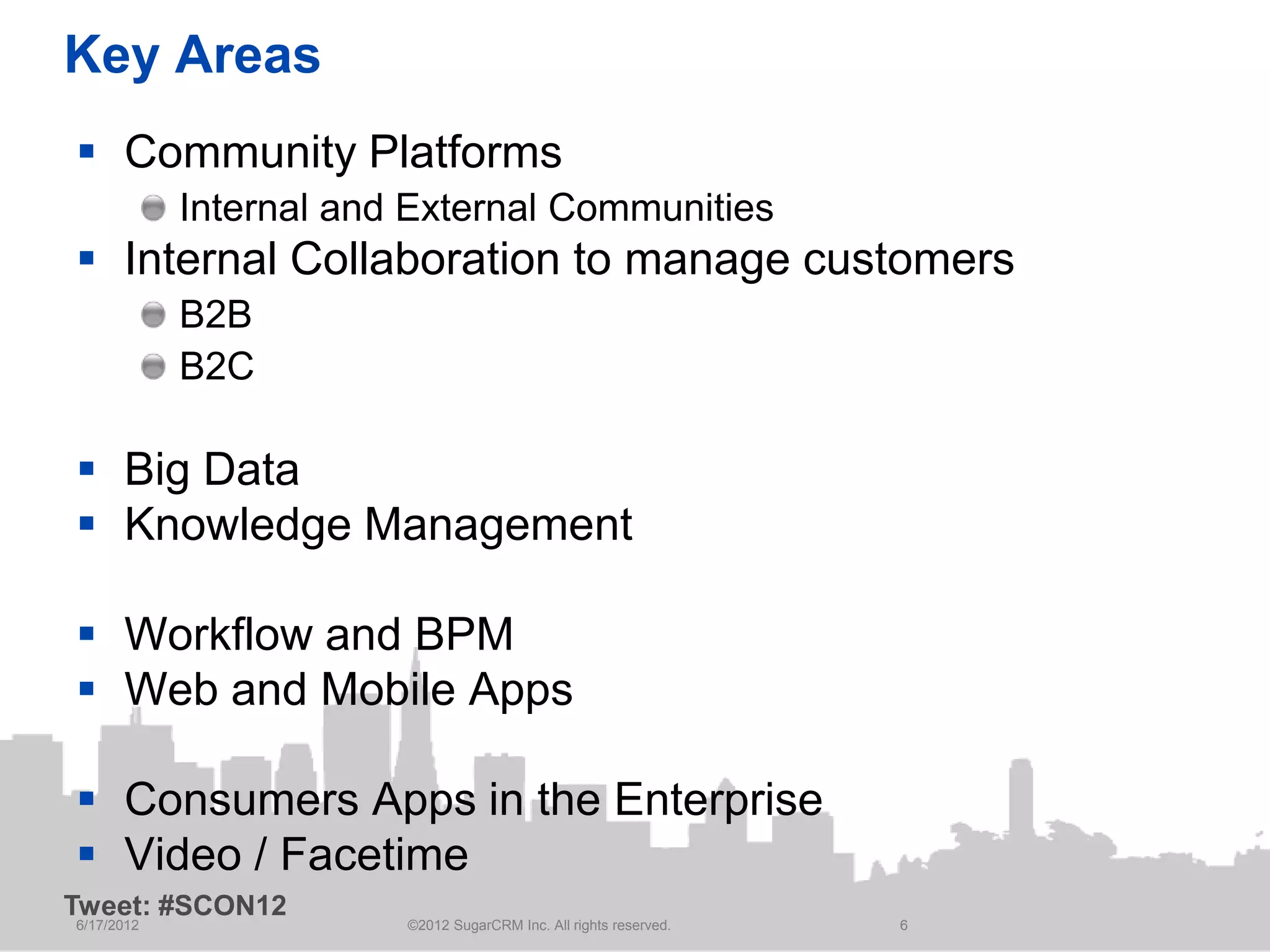 Key Areas

▪ Community Platforms
  ● Internal and External Communities
▪ Internal Collaboration to manage customers
  ● B2B
  ● B2C

▪ Big Data
▪ Knowledge Management

▪ Workflow and BPM
▪ Web and Mobile Apps

▪ Consumers Apps in the Enterprise
▪ Video / Facetime

Tweet: #SCON12

6/17/2012 ©2012 SugarCRM Inc. All rights reserved. 6